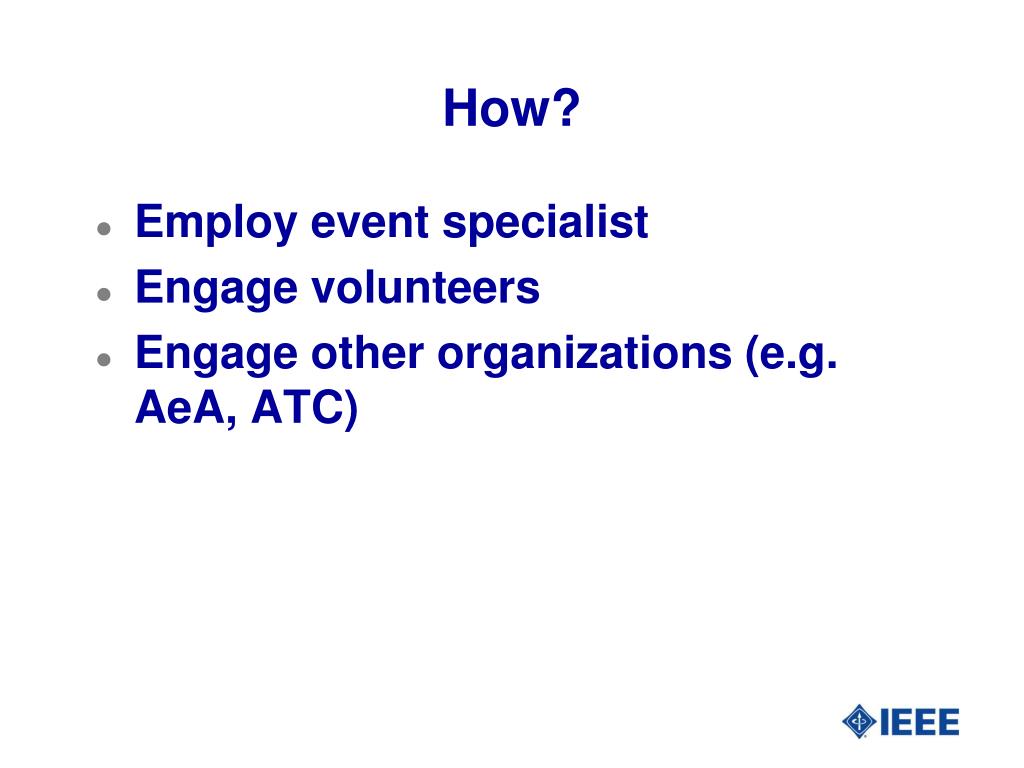 How?

- Employ event specialist
- Engage volunteers
- Engage other organizations (e.g. AeA, ATC)

IEEE